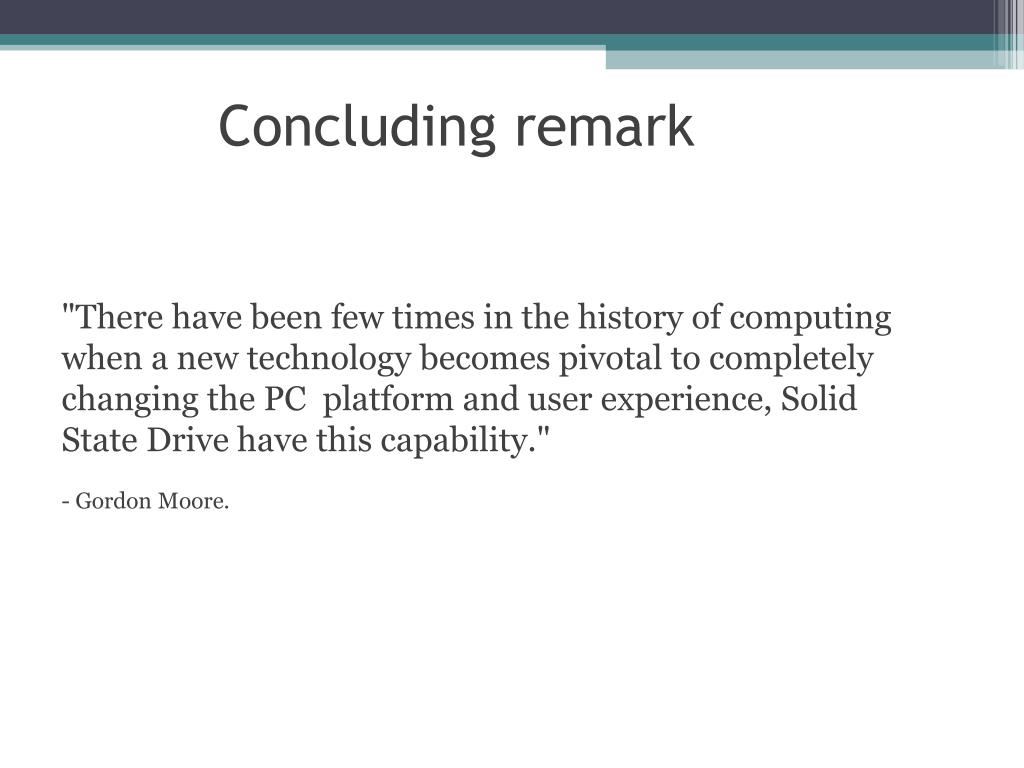 Concluding remark

"There have been few times in the history of computing when a new technology becomes pivotal to completely changing the PC  platform and user experience, Solid State Drive have this capability."

- Gordon Moore.